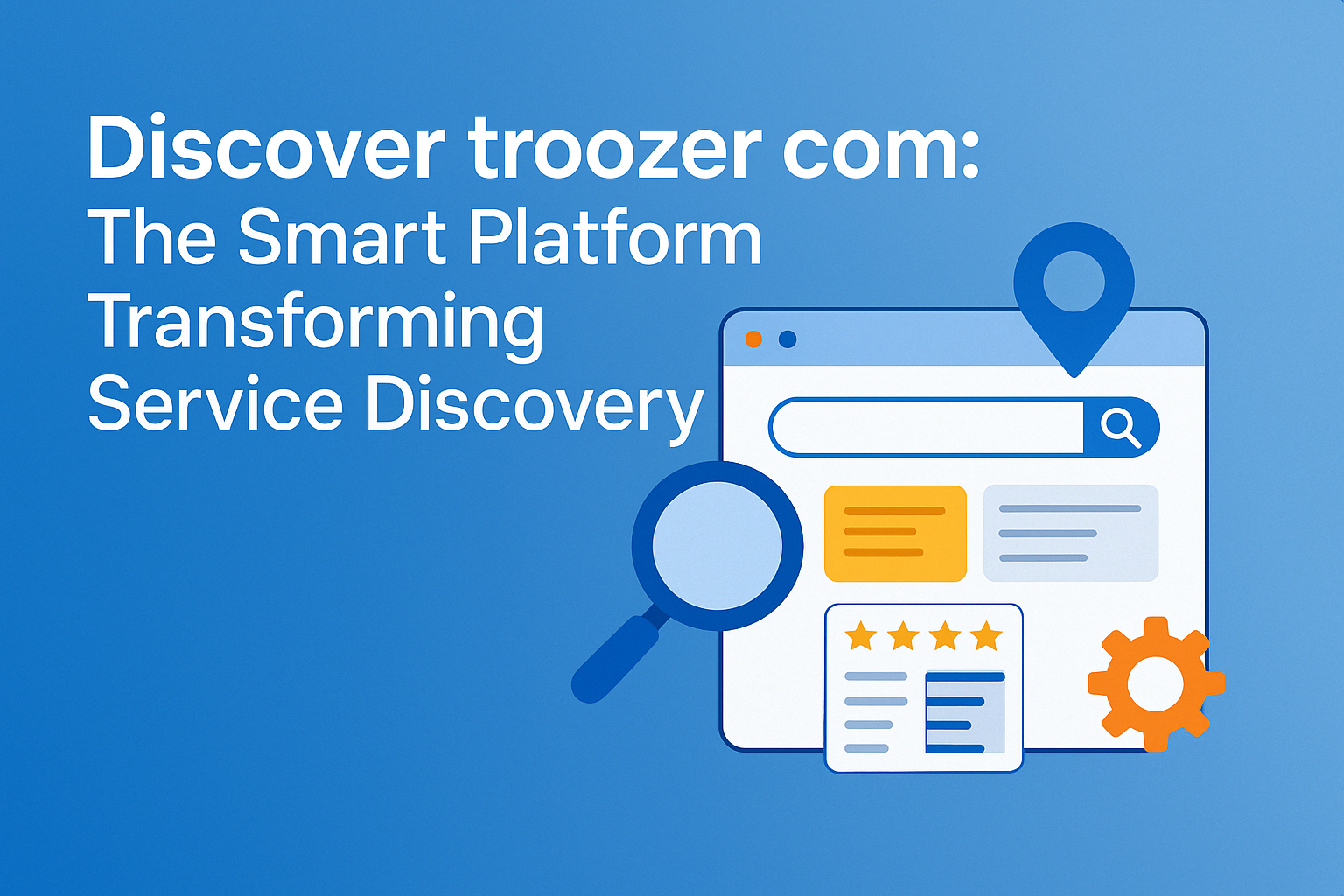 Discover troozer com:
The Smart Platform
Transforming
Service Discovery